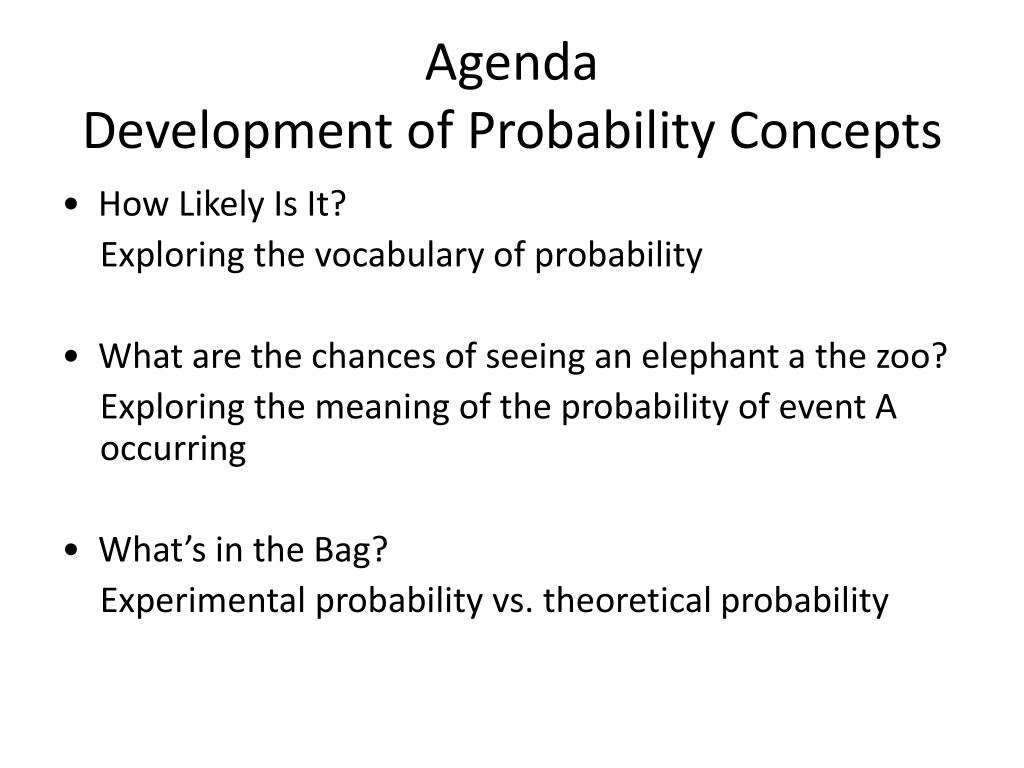 Agenda
Development of Probability Concepts

• How Likely Is It?
Exploring the vocabulary of probability

• What are the chances of seeing an elephant a the zoo?
Exploring the meaning of the probability of event A occurring

• What's in the Bag?
Experimental probability vs. theoretical probability